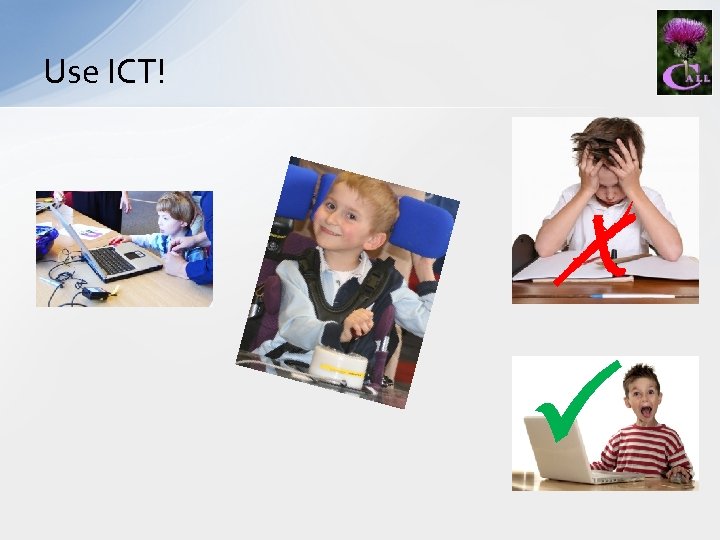 Use ICT!

CALL